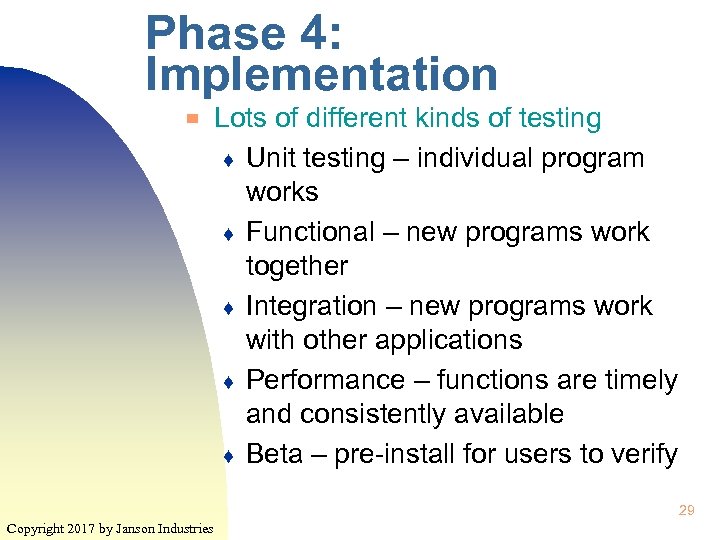 Phase 4: Implementation

Lots of different kinds of testing

Unit testing – individual program works

Functional – new programs work together

Integration – new programs work with other applications

Performance – functions are timely and consistently available

Beta – pre-install for users to verify

29

Copyright 2017 by Janson Industries